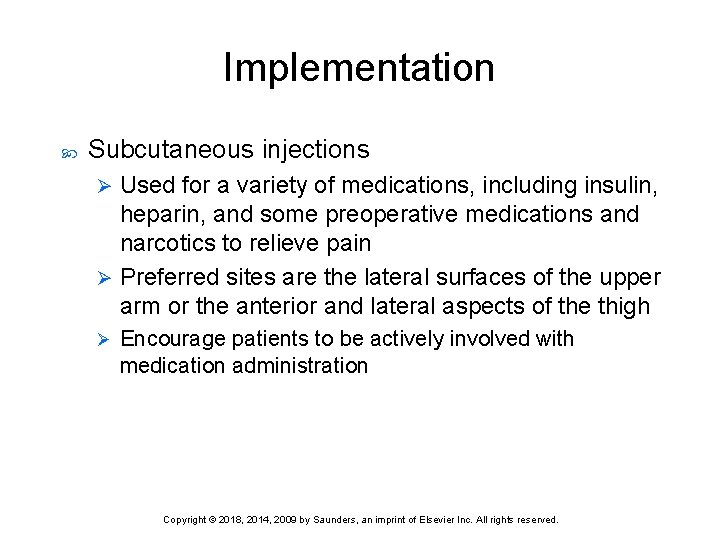 Implementation

Subcutaneous injections

Used for a variety of medications, including insulin, heparin, and some preoperative medications and narcotics to relieve pain

Preferred sites are the lateral surfaces of the upper arm or the anterior and lateral aspects of the thigh

Encourage patients to be actively involved with medication administration

Copyright © 2018, 2014, 2009 by Saunders, an imprint of Elsevier Inc. All rights reserved.